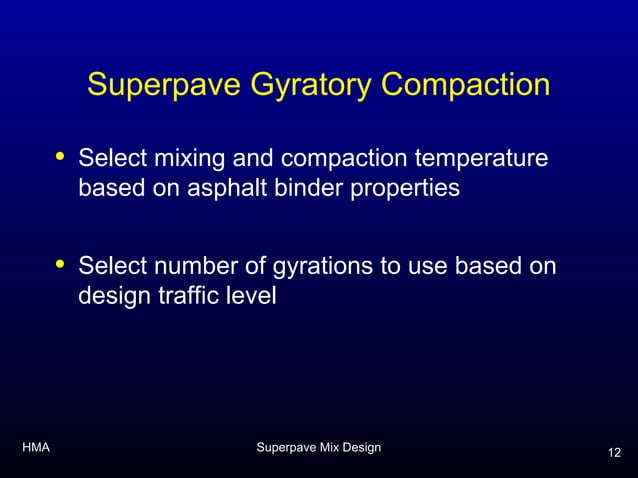 Superpave Gyratory Compaction

• Select mixing and compaction temperature based on asphalt binder properties

• Select number of gyrations to use based on design traffic level

HMA

Superpave Mix Design

12